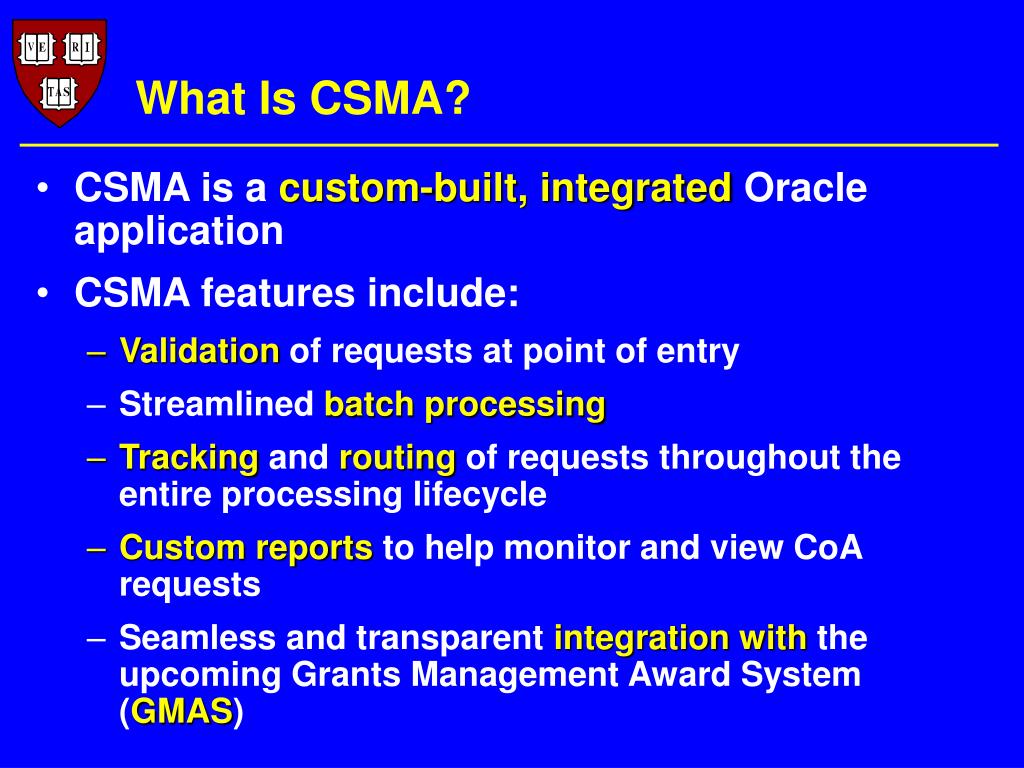 VE RI TAS

What Is CSMA?

• CSMA is a custom-built, integrated Oracle application

• CSMA features include:

– Validation of requests at point of entry

– Streamlined batch processing

– Tracking and routing of requests throughout the entire processing lifecycle

– Custom reports to help monitor and view CoA requests

– Seamless and transparent integration with the upcoming Grants Management Award System (GMAS)